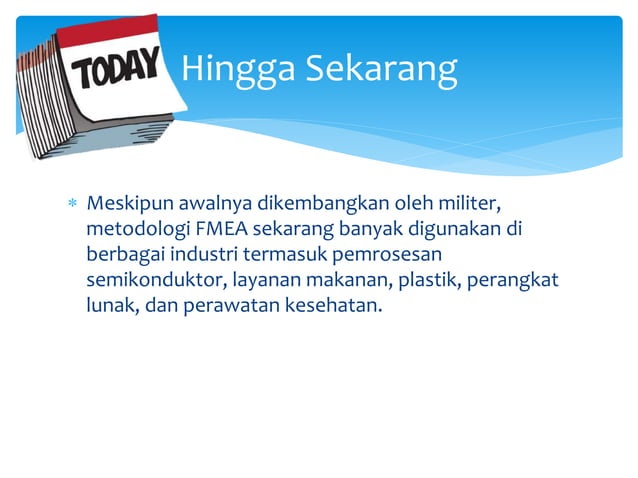 TODAY

Hingga Sekarang

* Meskipun awalnya dikembangkan oleh militer, metodologi FMEA sekarang banyak digunakan di berbagai industri termasuk pemrosesan semikonduktor, layanan makanan, plastik, perangkat lunak, dan perawatan kesehatan.